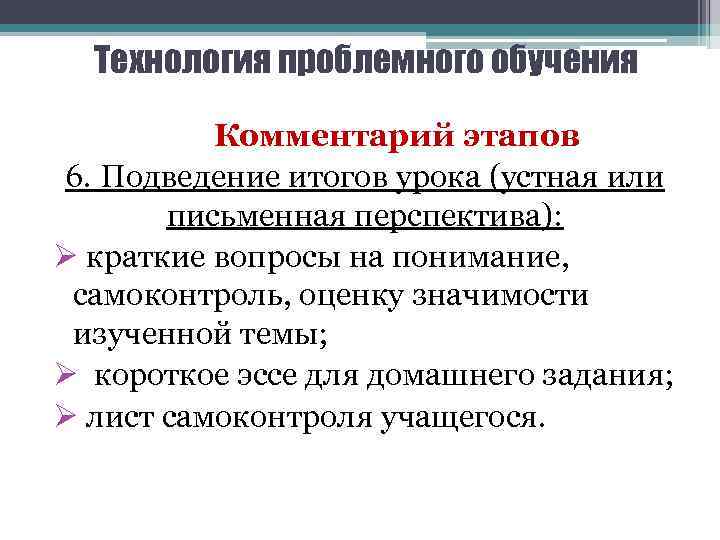 Технология проблемного обучения

Комментарий этапов

6. Подведение итогов урока (устная или письменная перспектива):

➢ краткие вопросы на понимание, самоконтроль, оценку значимости изученной темы;

➢ короткое эссе для домашнего задания;

➢ лист самоконтроля учащегося.